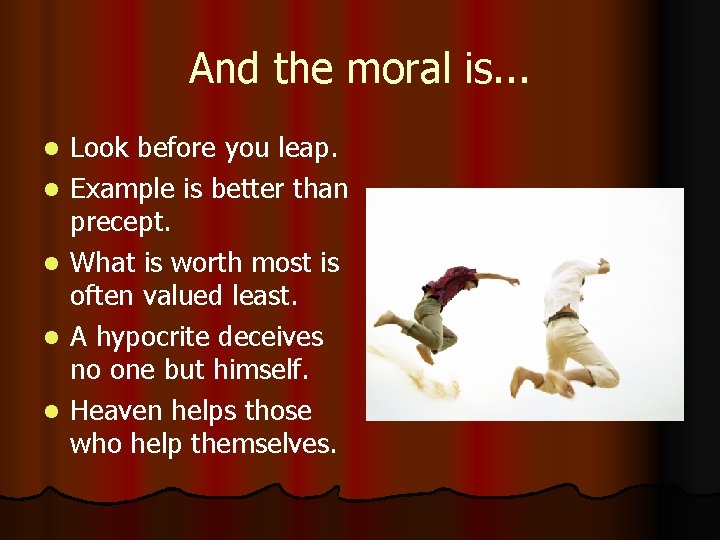 And the moral is...

- Look before you leap.
- Example is better than precept.
- What is worth most is often valued least.
- A hypocrite deceives no one but himself.
- Heaven helps those who help themselves.